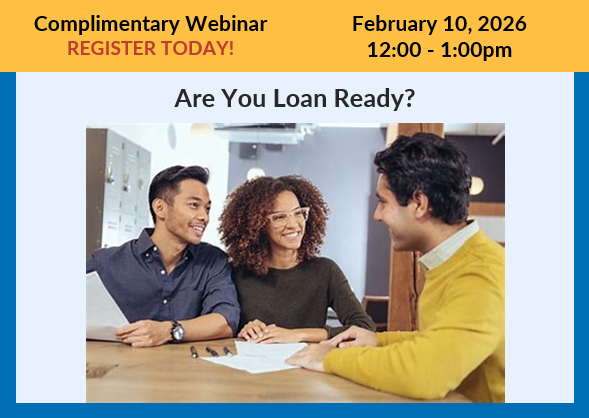 Complimentary Webinar
REGISTER TODAY!

February 10, 2026
12:00 - 1:00pm

Are You Loan Ready?